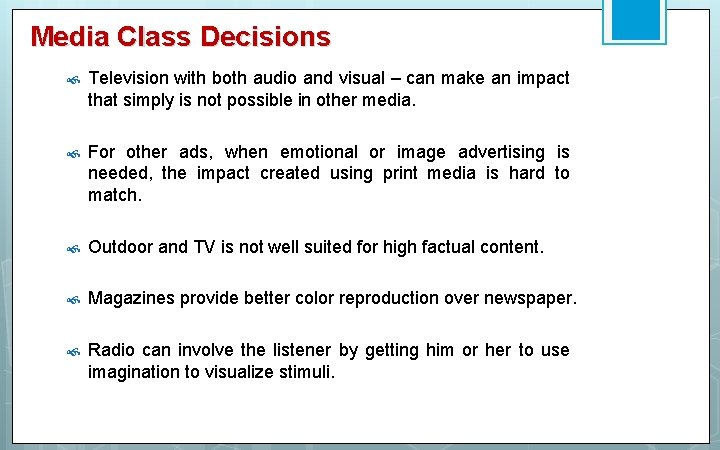 Media Class Decisions

Television with both audio and visual – can make an impact that simply is not possible in other media.

For other ads, when emotional or image advertising is needed, the impact created using print media is hard to match.

Outdoor and TV is not well suited for high factual content.

Magazines provide better color reproduction over newspaper.

Radio can involve the listener by getting him or her to use imagination to visualize stimuli.